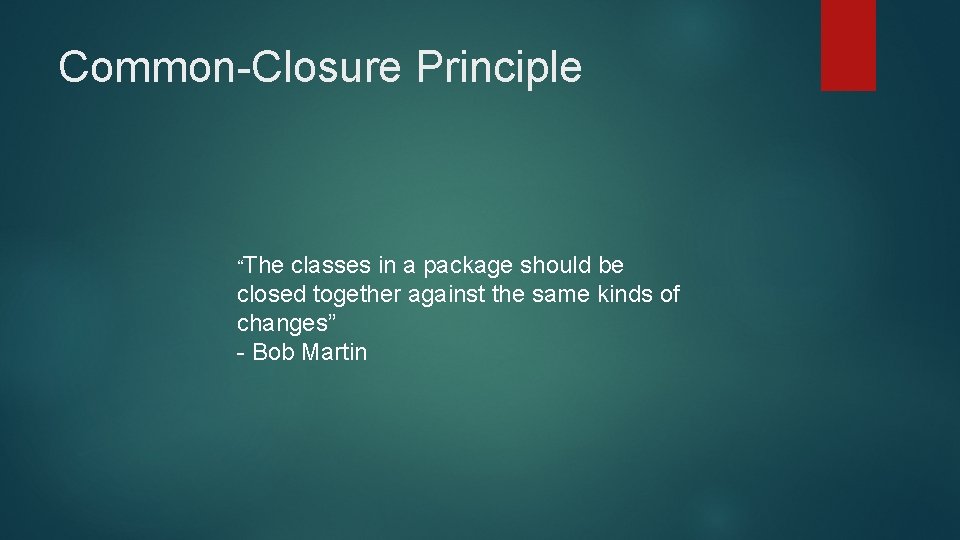 Common-Closure Principle

“The classes in a package should be closed together against the same kinds of changes”
- Bob Martin